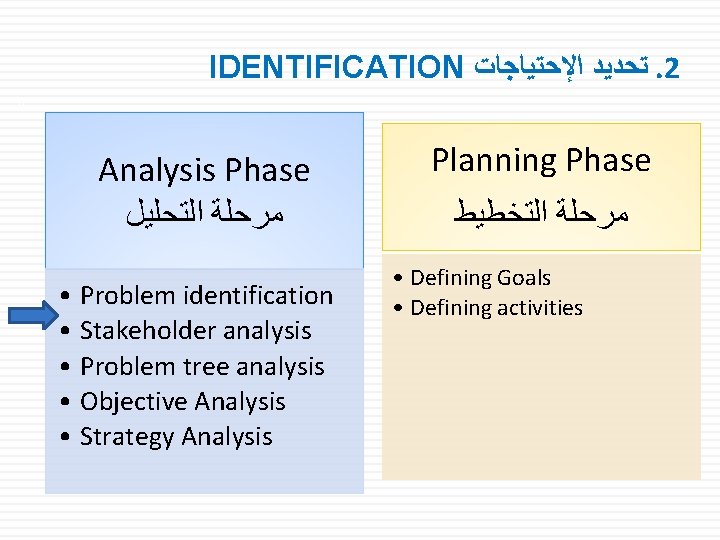 2. تحديد الإحتياجات IDENTIFICATION

Analysis Phase
مرحلة التحليل

• Problem identification
• Stakeholder analysis
• Problem tree analysis
• Objective Analysis
• Strategy Analysis

Planning Phase
مرحلة التخطيط

• Defining Goals
• Defining activities